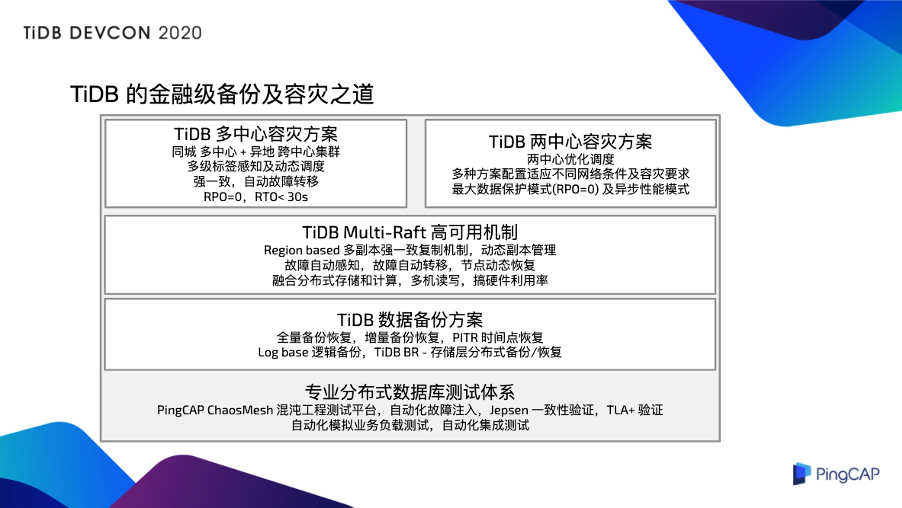 TiDB DEVCON 2020

TiDB 的金融级备份及容灾之道

TiDB 多中心容灾方案
同城 多中心 + 异地 跨中心集群
多级标签感知及动态调度
强一致，自动故障转移
RPO=0，RTO< 30s

TiDB 两中心容灾方案
两中心优化调度
多种方案配置适应不同网络条件及容灾要求
最大数据保护模式(RPO=0) 及异步性能模式

TiDB Multi-Raft 高可用机制
Region based 多副本强一致复制机制，动态副本管理
故障自动感知，故障自动转移，节点动态恢复
融合分布式存储和计算，多机读写，搞硬件利用率

TiDB 数据备份方案
全量备份恢复，增量备份恢复，PITR 时间点恢复
Log base 逻辑备份，TiDB BR - 存储层分布式备份/恢复

专业分布式数据库测试体系
PingCAP ChaosMesh 混沌工程测试平台，自动化故障注入，Jepsen 一致性验证，TLA+ 验证
自动化模拟业务负载测试，自动化集成测试

PingCAP